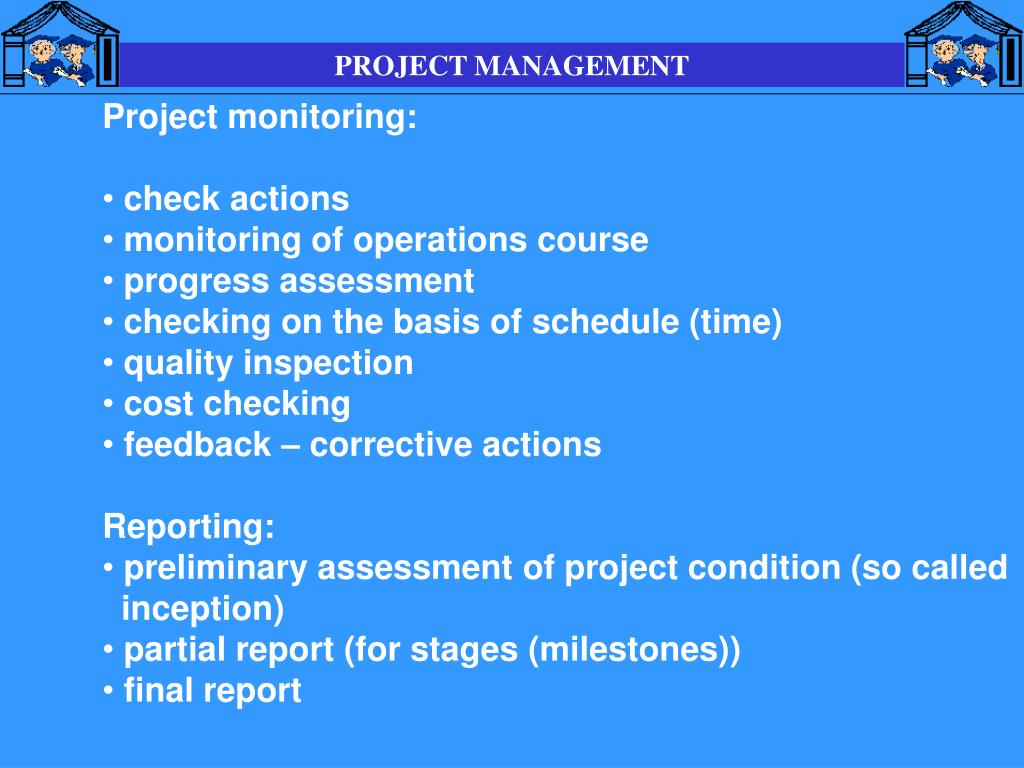 PROJECT MANAGEMENT

Project monitoring:

• check actions
• monitoring of operations course
• progress assessment
• checking on the basis of schedule (time)
• quality inspection
• cost checking
• feedback – corrective actions

Reporting:
• preliminary assessment of project condition (so called inception)
• partial report (for stages (milestones))
• final report